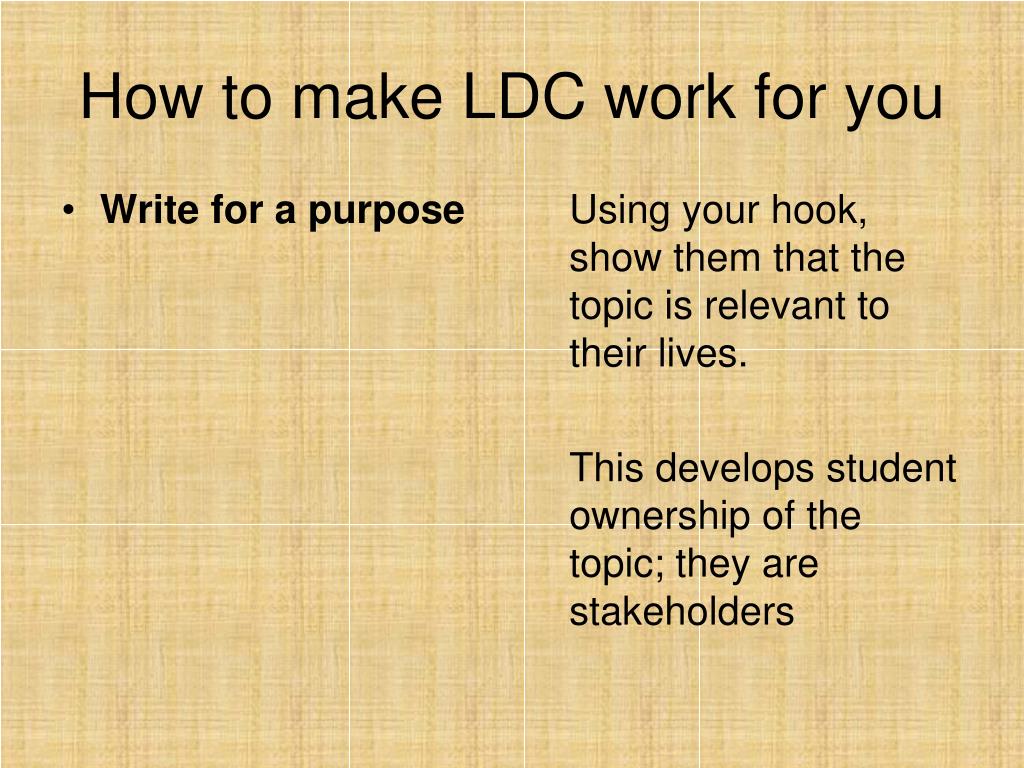 How to make LDC work for you

• Write for a purpose

Using your hook, show them that the topic is relevant to their lives.

This develops student ownership of the topic; they are stakeholders